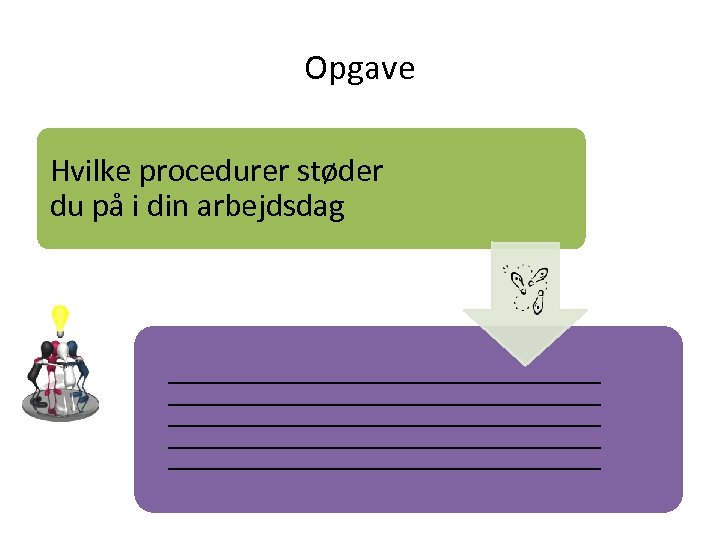 Opgave

Hvilke procedurer støder du på i din arbejdsdag